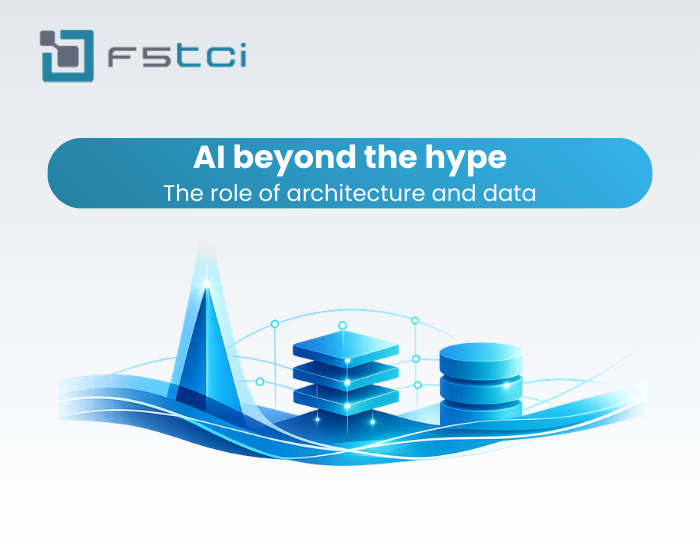 FSTCI

AI beyond the hype
The role of architecture and data